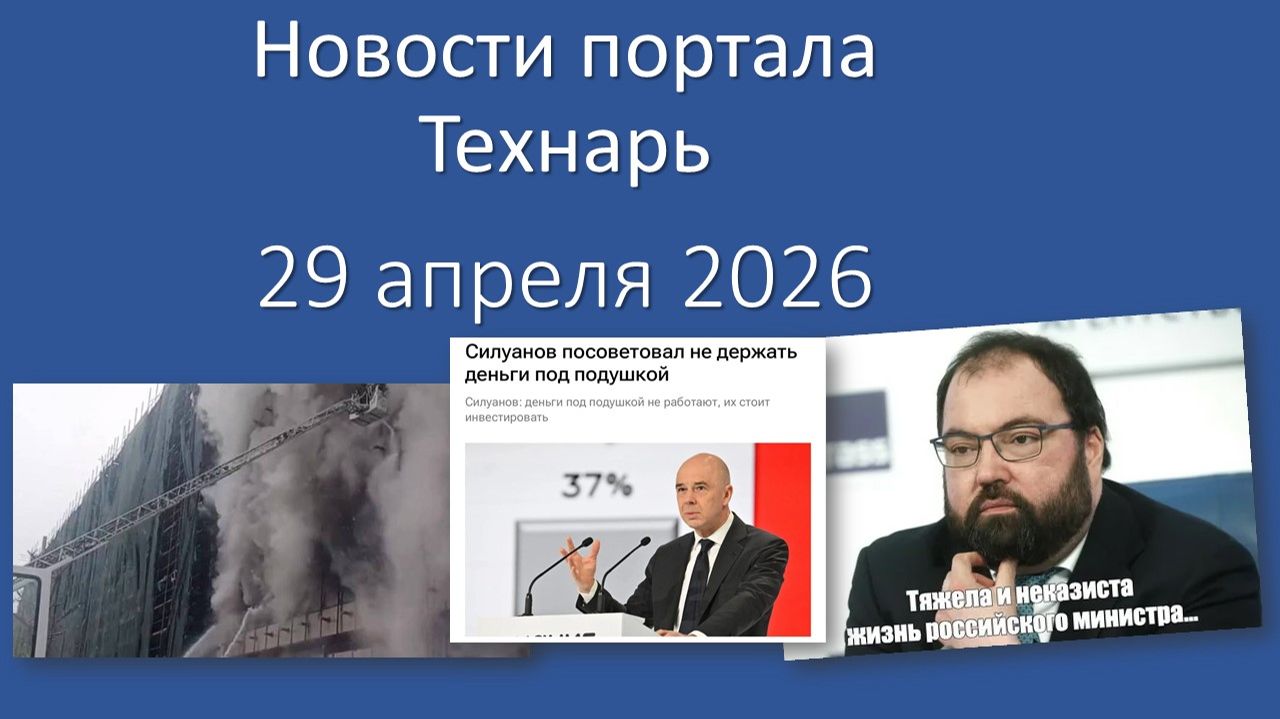 Новости портала Технарь

29 апреля 2026

Силуанов посоветовал не держать деньги под подушкой

Силуанов: деньги под подушкой не работают, их стоит инвестировать

37%

Тяжела и неказиста жизнь российского министра...